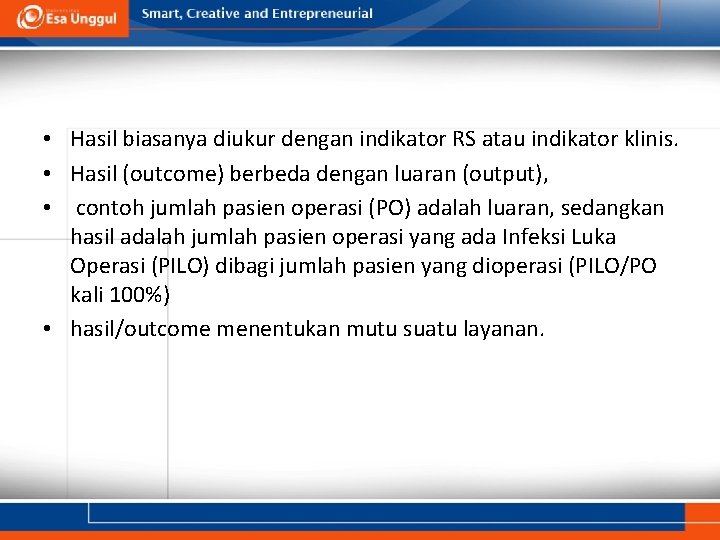 Esa Unggul

Smart, Creative and Entrepreneurial

• Hasil biasanya diukur dengan indikator RS atau indikator klinis.
• Hasil (outcome) berbeda dengan luaran (output),
• contoh jumlah pasien operasi (PO) adalah luaran, sedangkan hasil adalah jumlah pasien operasi yang ada Infeksi Luka Operasi (PILO) dibagi jumlah pasien yang dioperasi (PILO/PO kali 100%)
• hasil/outcome menentukan mutu suatu layanan.